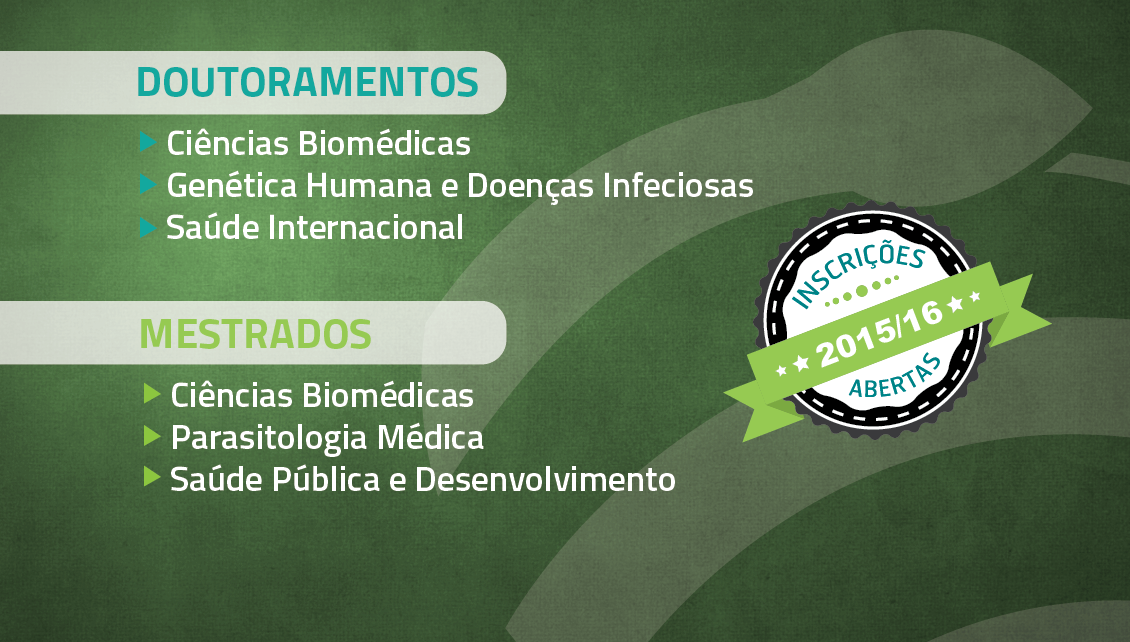 DOUTORAMENTOS

Ciências Biomédicas
Genética Humana e Doenças Infeciosas
Saúde Internacional

MESTRADOS

Ciências Biomédicas
Parasitologia Médica
Saúde Pública e Desenvolvimento

INSCRIÇÕES
2015/16
ABERTAS